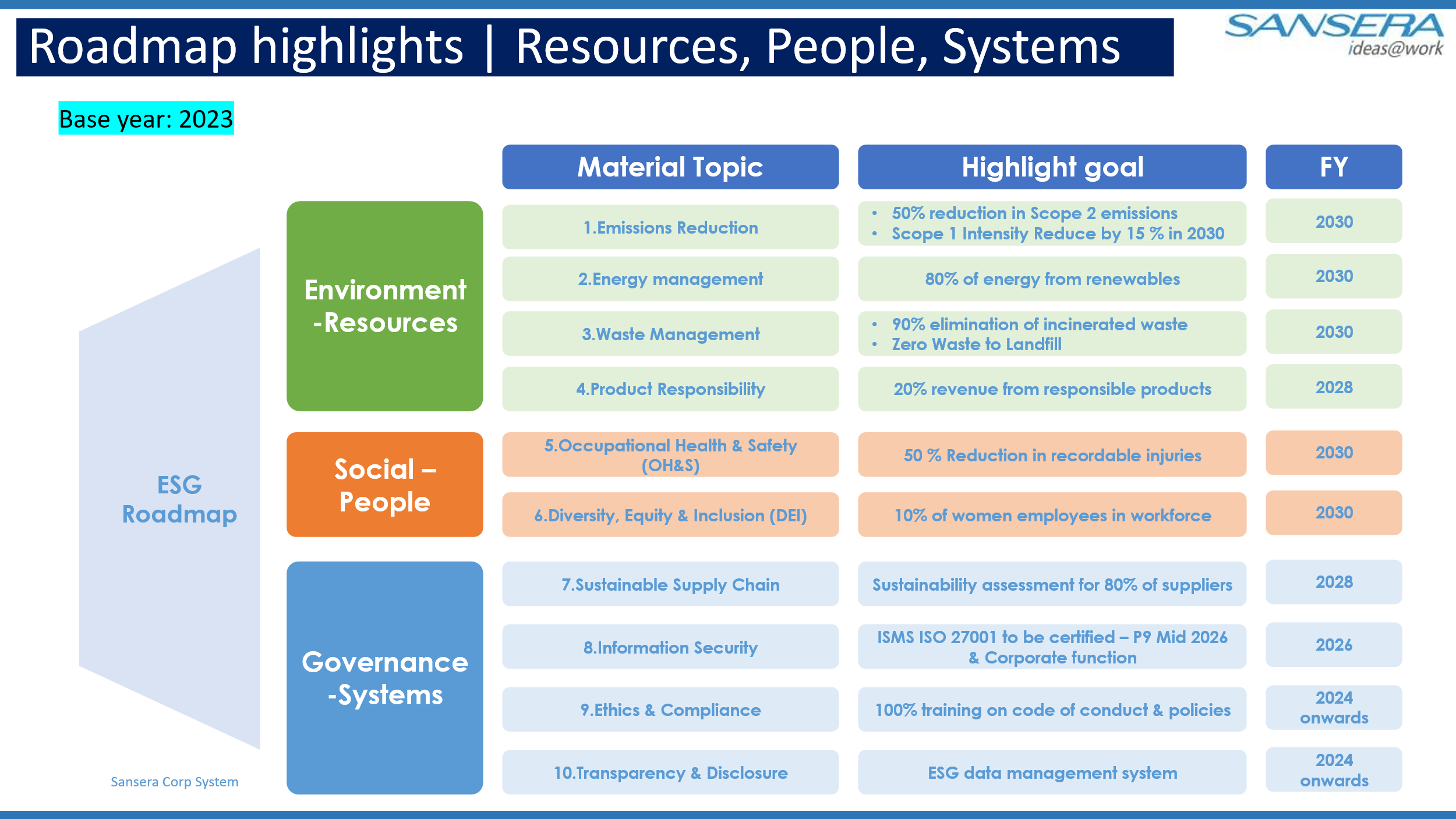 Roadmap highlights | Resources, People, Systems

SANSERA
ideas@work

Base year: 2023

ESG Roadmap

| | Material Topic | Highlight goal | FY |
|---|---|---|---|
| Environment -Resources | 1.Emissions Reduction | • 50% reduction in Scope 2 emissions • Scope 1 Intensity Reduce by 15 % in 2030 | 2030 |
| | 2.Energy management | 80% of energy from renewables | 2030 |
| | 3.Waste Management | • 90% elimination of incinerated waste • Zero Waste to Landfill | 2030 |
| | 4.Product Responsibility | 20% revenue from responsible products | 2028 |
| Social – People | 5.Occupational Health & Safety (OH&S) | 50 % Reduction in recordable injuries | 2030 |
| | 6.Diversity, Equity & Inclusion (DEI) | 10% of women employees in workforce | 2030 |
| Governance -Systems | 7.Sustainable Supply Chain | Sustainability assessment for 80% of suppliers | 2028 |
| | 8.Information Security | ISMS ISO 27001 to be certified – P9 Mid 2026 & Corporate function | 2026 |
| | 9.Ethics & Compliance | 100% training on code of conduct & policies | 2024 onwards |
| | 10.Transparency & Disclosure | ESG data management system | 2024 onwards |

Sansera Corp System